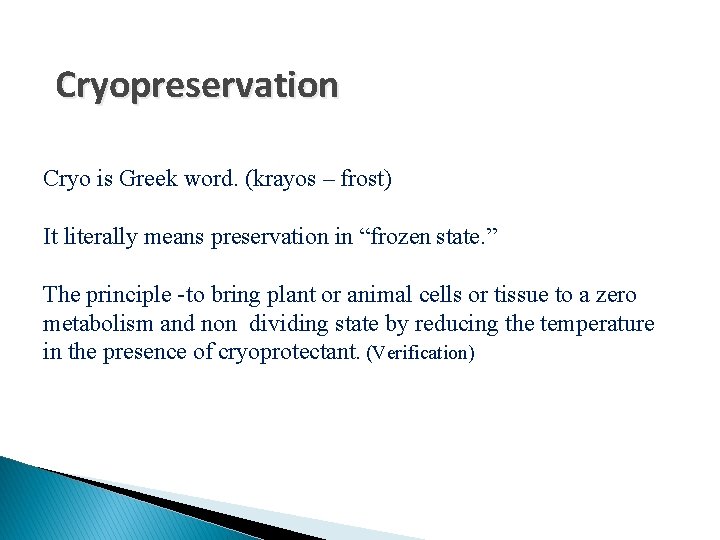 Cryopreservation

Cryo is Greek word. (krayos – frost)

It literally means preservation in “frozen state.”

The principle -to bring plant or animal cells or tissue to a zero metabolism and non dividing state by reducing the temperature in the presence of cryoprotectant. (Verification)